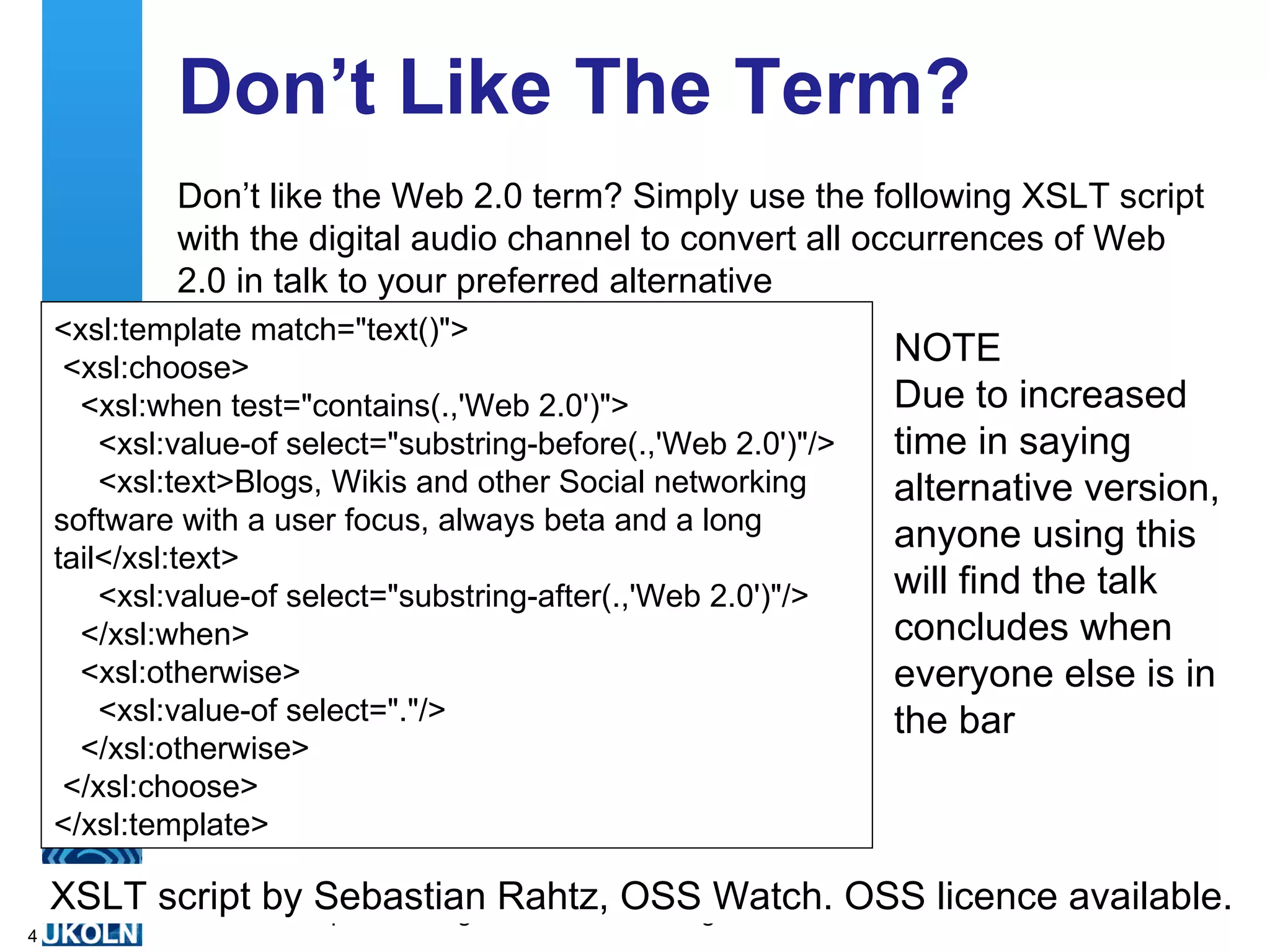 Don’t Like The Term?

Don’t like the Web 2.0 term? Simply use the following XSLT script with the digital audio channel to convert all occurrences of Web 2.0 in talk to your preferred alternative

<xsl:template match="text()">
 <xsl:choose>
  <xsl:when test="contains(.,'Web 2.0')">
   <xsl:value-of select="substring-before(.,'Web 2.0')"/>
   <xsl:text>Blogs, Wikis and other Social networking software with a user focus, always beta and a long tail</xsl:text>
   <xsl:value-of select="substring-after(.,'Web 2.0')"/>
  </xsl:when>
  <xsl:otherwise>
   <xsl:value-of select="."/>
  </xsl:otherwise>
 </xsl:choose>
</xsl:template>

NOTE
Due to increased time in saying alternative version, anyone using this will find the talk concludes when everyone else is in the bar

XSLT script by Sebastian Rahtz, OSS Watch. OSS licence available.

4 UKOLN